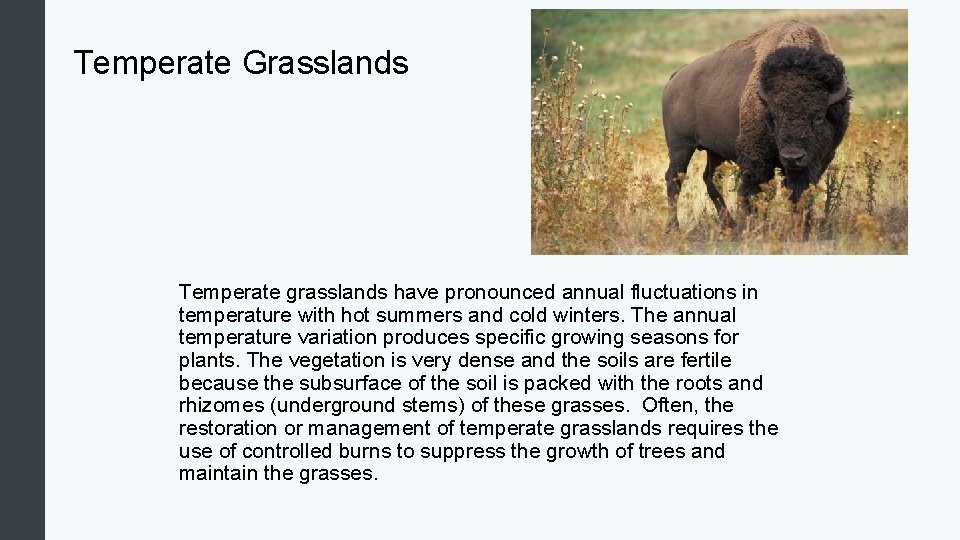 Temperate Grasslands

Temperate grasslands have pronounced annual fluctuations in temperature with hot summers and cold winters. The annual temperature variation produces specific growing seasons for plants. The vegetation is very dense and the soils are fertile because the subsurface of the soil is packed with the roots and rhizomes (underground stems) of these grasses. Often, the restoration or management of temperate grasslands requires the use of controlled burns to suppress the growth of trees and maintain the grasses.